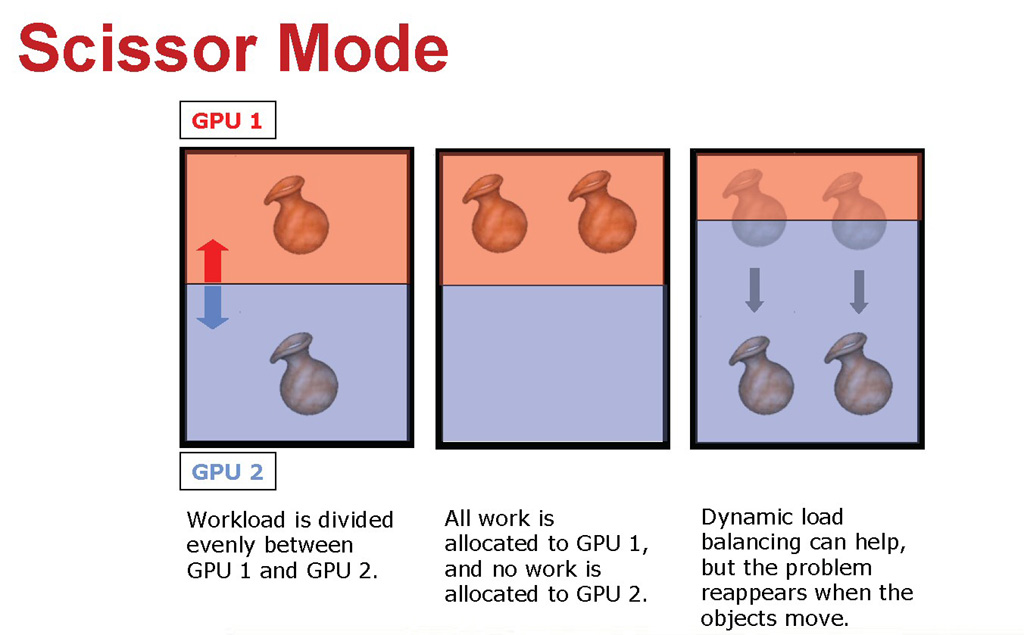 Scissor Mode

GPU 1

GPU 2

Workload is divided evenly between GPU 1 and GPU 2.

All work is allocated to GPU 1, and no work is allocated to GPU 2.

Dynamic load balancing can help, but the problem reappears when the objects move.